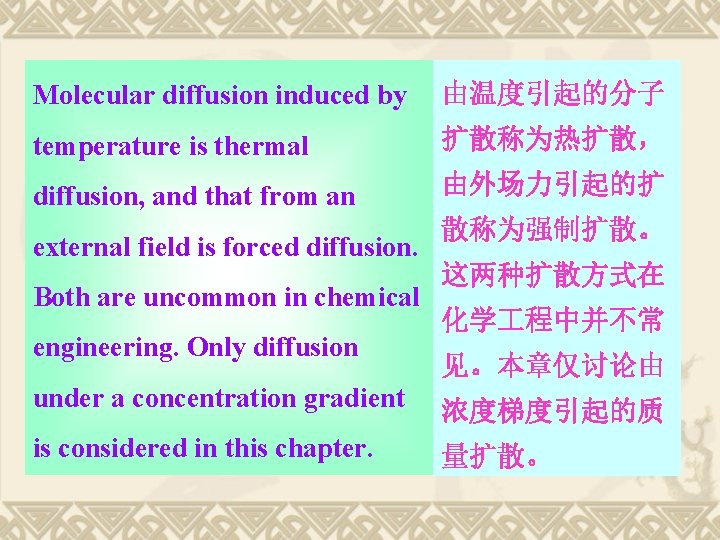 Molecular diffusion induced by temperature is thermal diffusion, and that from an external field is forced diffusion. Both are uncommon in chemical engineering. Only diffusion under a concentration gradient is considered in this chapter.

由温度引起的分子扩散称为热扩散，由外场力引起的扩散称为强制扩散。这两种扩散方式在化学工程中并不常见。本章仅讨论由浓度梯度引起的质量扩散。